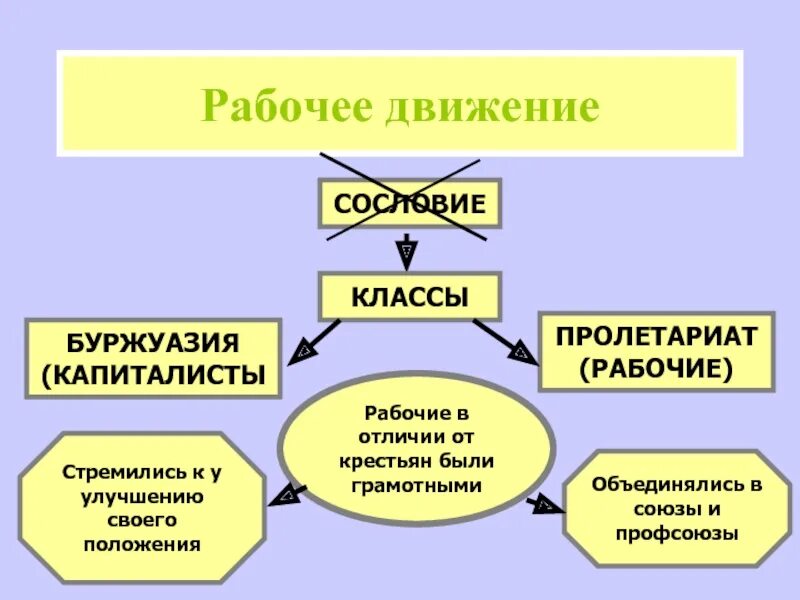 Рабочее движение

СОСЛОВИЕ

КЛАССЫ

БУРЖУАЗИЯ (КАПИТАЛИСТЫ

ПРОЛЕТАРИАТ (РАБОЧИЕ)

Рабочие в отличии от крестьян были грамотными

Стремились к у улучшению своего положения

Объединялись в союзы и профсоюзы